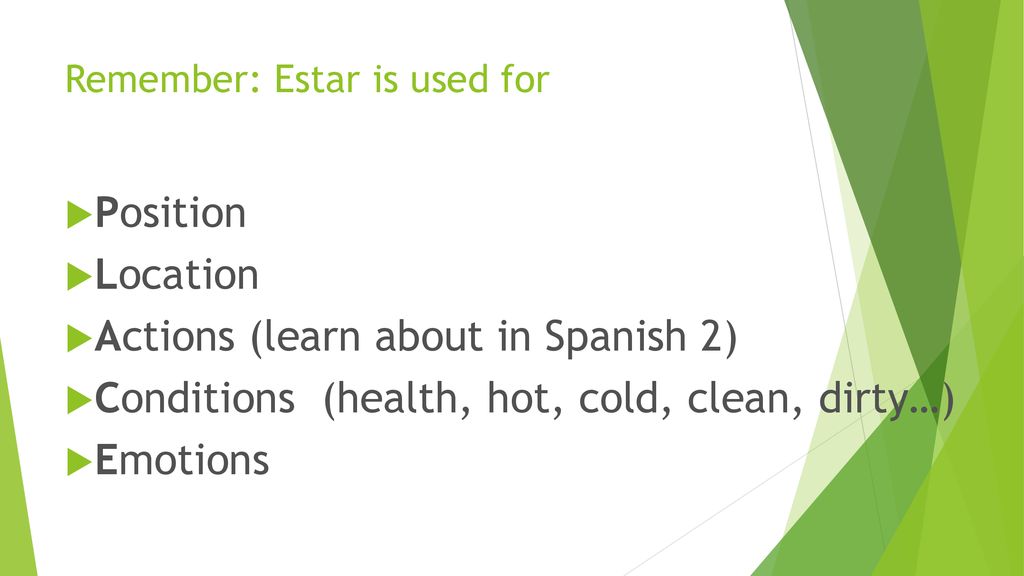 Remember: Estar is used for

Position
Location
Actions (learn about in Spanish 2)
Conditions (health, hot, cold, clean, dirty…)
Emotions